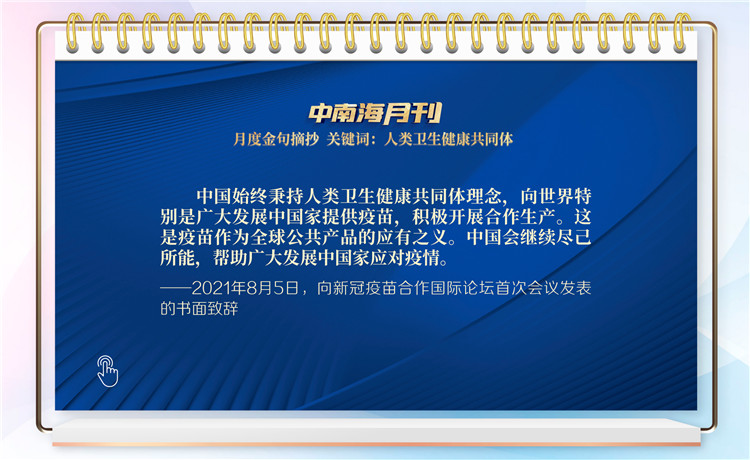 中南海月刊

月度金句摘抄 关键词：人类卫生健康共同体

中国始终秉持人类卫生健康共同体理念，向世界特别是广大发展中国家提供疫苗，积极开展合作生产。这是疫苗作为全球公共产品的应有之义。中国会继续尽己所能，帮助广大发展中国家应对疫情。

——2021年8月5日，向新冠疫苗合作国际论坛首次会议发表的书面致辞